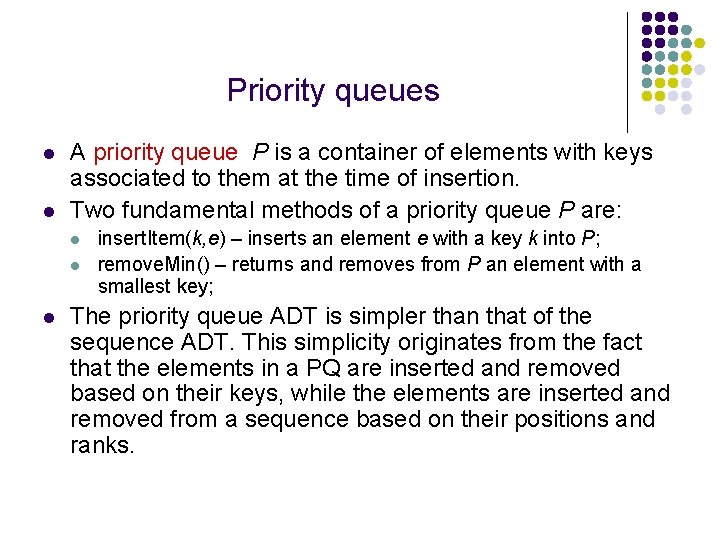 Priority queues

- A priority queue P is a container of elements with keys associated to them at the time of insertion.
- Two fundamental methods of a priority queue P are:
  - insertItem(k,e) – inserts an element e with a key k into P;
  - removeMin() – returns and removes from P an element with a smallest key;
- The priority queue ADT is simpler than that of the sequence ADT. This simplicity originates from the fact that the elements in a PQ are inserted and removed based on their keys, while the elements are inserted and removed from a sequence based on their positions and ranks.